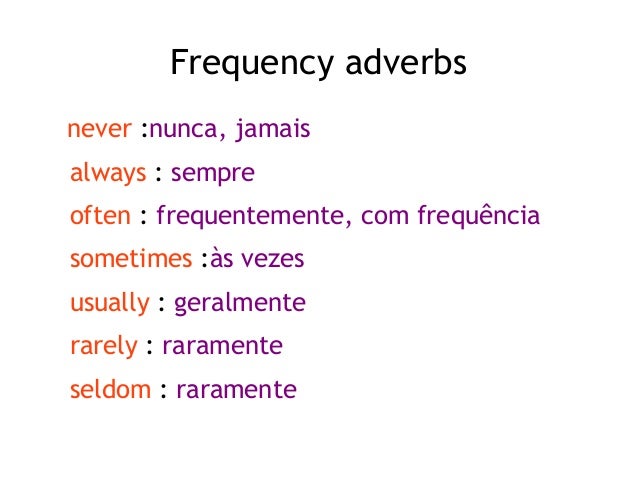 Frequency adverbs

never :nunca, jamais

always : sempre

often : frequentemente, com frequência

sometimes :às vezes

usually : geralmente

rarely : raramente

seldom : raramente